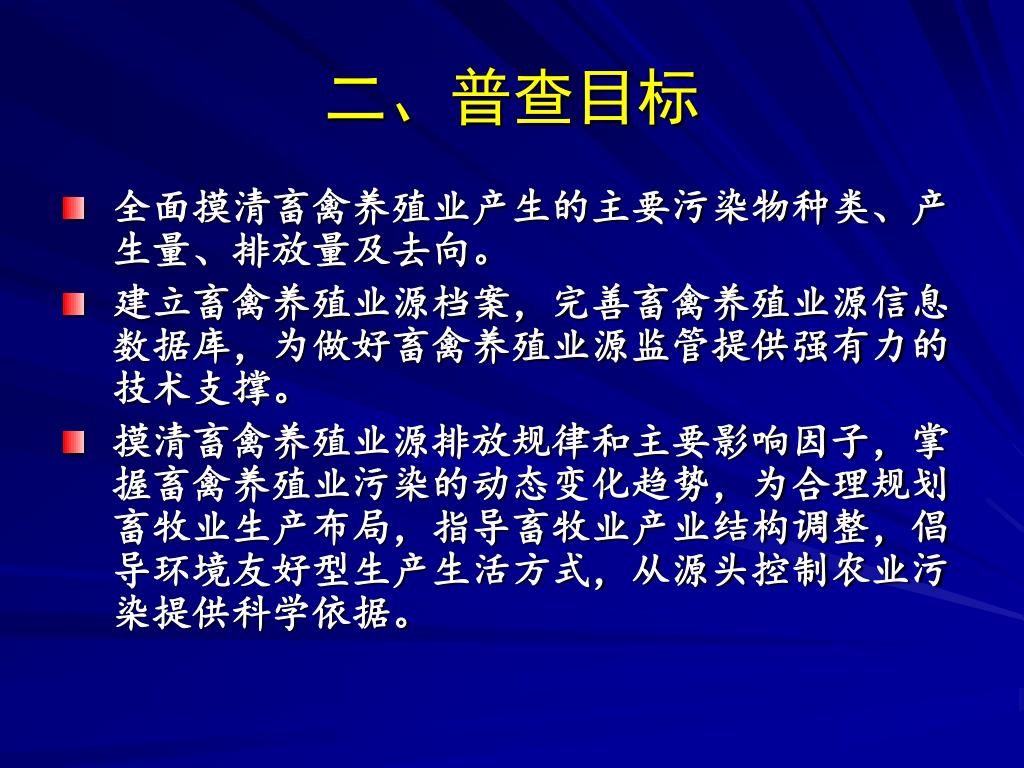 二、普查目标

全面摸清畜禽养殖业产生的主要污染物种类、产生量、排放量及去向。

建立畜禽养殖业源档案，完善畜禽养殖业源信息数据库，为做好畜禽养殖业源监管提供强有力的技术支撑。

摸清畜禽养殖业源排放规律和主要影响因子，掌握畜禽养殖业污染的动态变化趋势，为合理规划畜牧业生产布局，指导畜牧业产业结构调整，倡导环境友好型生产生活方式，从源头控制农业污染提供科学依据。